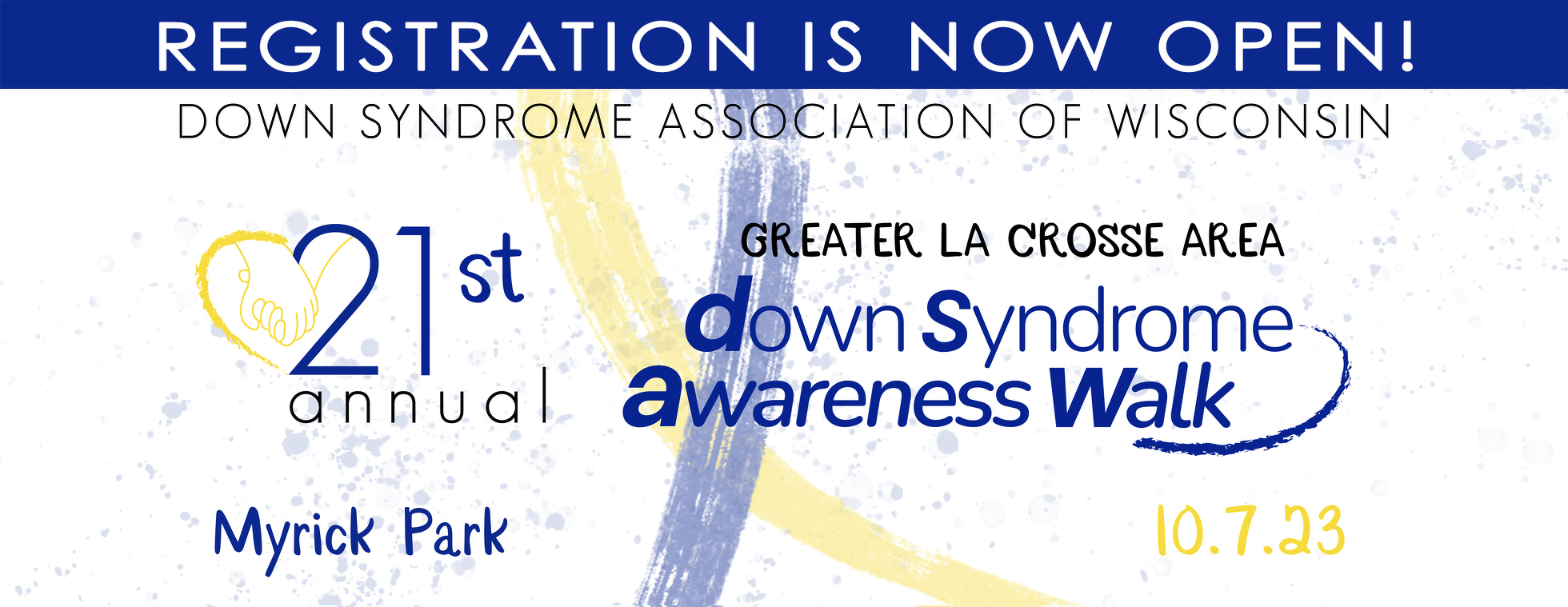 REGISTRATION IS NOW OPEN!

DOWN SYNDROME ASSOCIATION OF WISCONSIN

21st annual

GREATER LA CROSSE AREA

down Syndrome awareness Walk

Myrick Park

10.7.23